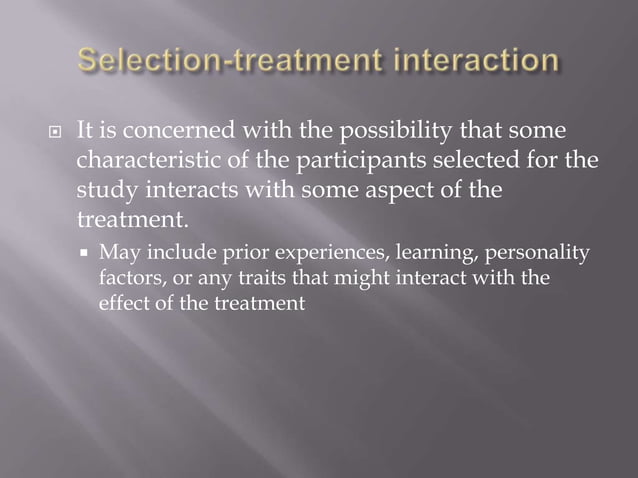 Selection-treatment interaction

It is concerned with the possibility that some characteristic of the participants selected for the study interacts with some aspect of the treatment.

May include prior experiences, learning, personality factors, or any traits that might interact with the effect of the treatment